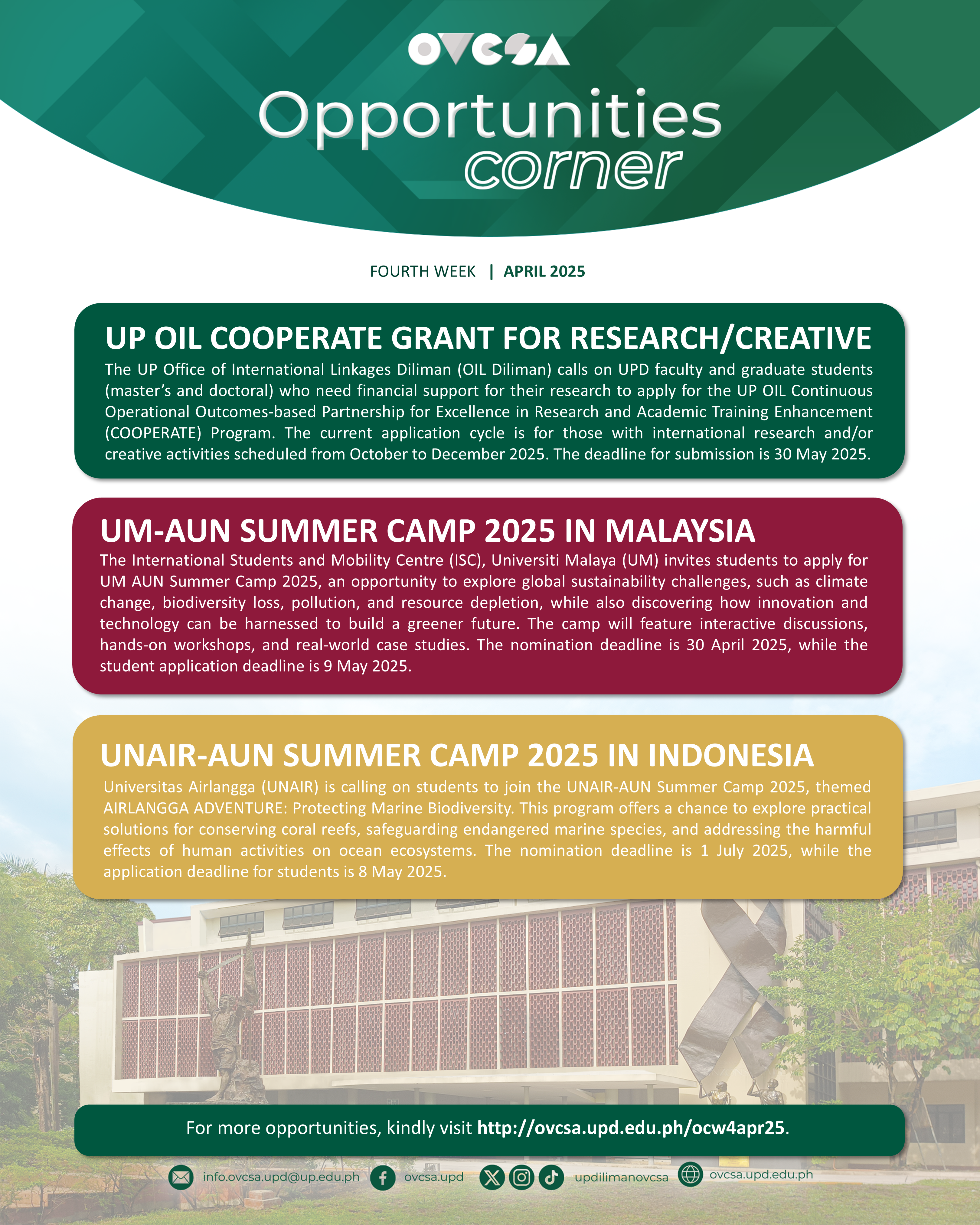 OVCSA

Opportunities corner

FOURTH WEEK | APRIL 2025

UP OIL COOPERATE GRANT FOR RESEARCH/CREATIVE

The UP Office of International Linkages Diliman (OIL Diliman) calls on UPD faculty and graduate students (master's and doctoral) who need financial support for their research to apply for the UP OIL Continuous Operational Outcomes-based Partnership for Excellence in Research and Academic Training Enhancement (COOPERATE) Program. The current application cycle is for those with international research and/or creative activities scheduled from October to December 2025. The deadline for submission is 30 May 2025.

UM-AUN SUMMER CAMP 2025 IN MALAYSIA

The International Students and Mobility Centre (ISC), Universiti Malaya (UM) invites students to apply for UM AUN Summer Camp 2025, an opportunity to explore global sustainability challenges, such as climate change, biodiversity loss, pollution, and resource depletion, while also discovering how innovation and technology can be harnessed to build a greener future. The camp will feature interactive discussions, hands-on workshops, and real-world case studies. The nomination deadline is 30 April 2025, while the student application deadline is 9 May 2025.

UNAIR-AUN SUMMER CAMP 2025 IN INDONESIA

Universitas Airlangga (UNAIR) is calling on students to join the UNAIR-AUN Summer Camp 2025, themed AIRLANGGA ADVENTURE: Protecting Marine Biodiversity. This program offers a chance to explore practical solutions for conserving coral reefs, safeguarding endangered marine species, and addressing the harmful effects of human activities on ocean ecosystems. The nomination deadline is 1 July 2025, while the application deadline for students is 8 May 2025.

For more opportunities, kindly visit http://ovcsa.upd.edu.ph/ocw4apr25.

info.ovcsa.upd@up.edu.ph ovcsa.upd updilimanovcsa ovcsa.upd.edu.ph